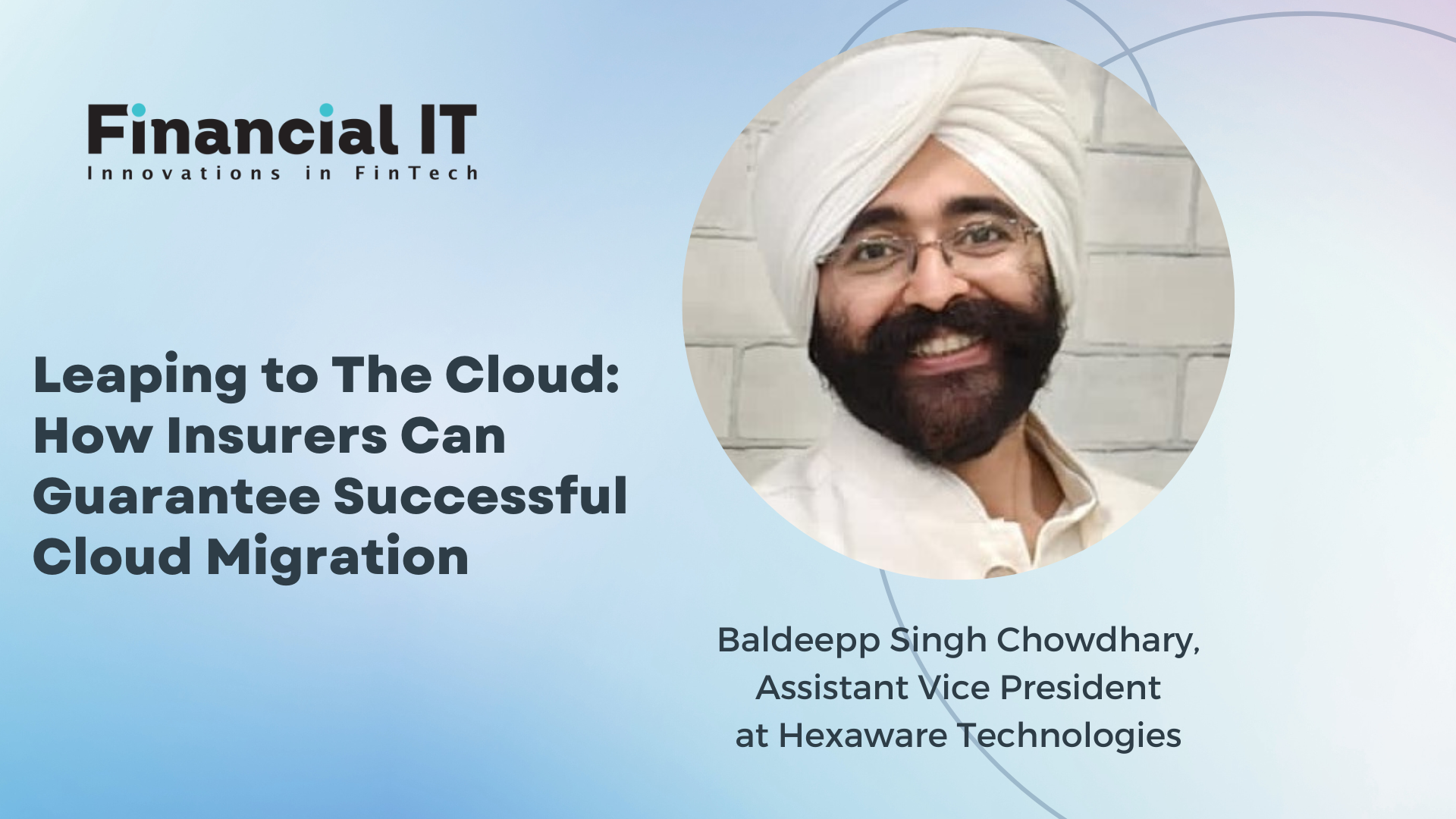 Financial IT
Innovations in FinTech

Leaping to The Cloud: How Insurers Can Guarantee Successful Cloud Migration

Baldeepp Singh Chowdhary,
Assistant Vice President
at Hexaware Technologies